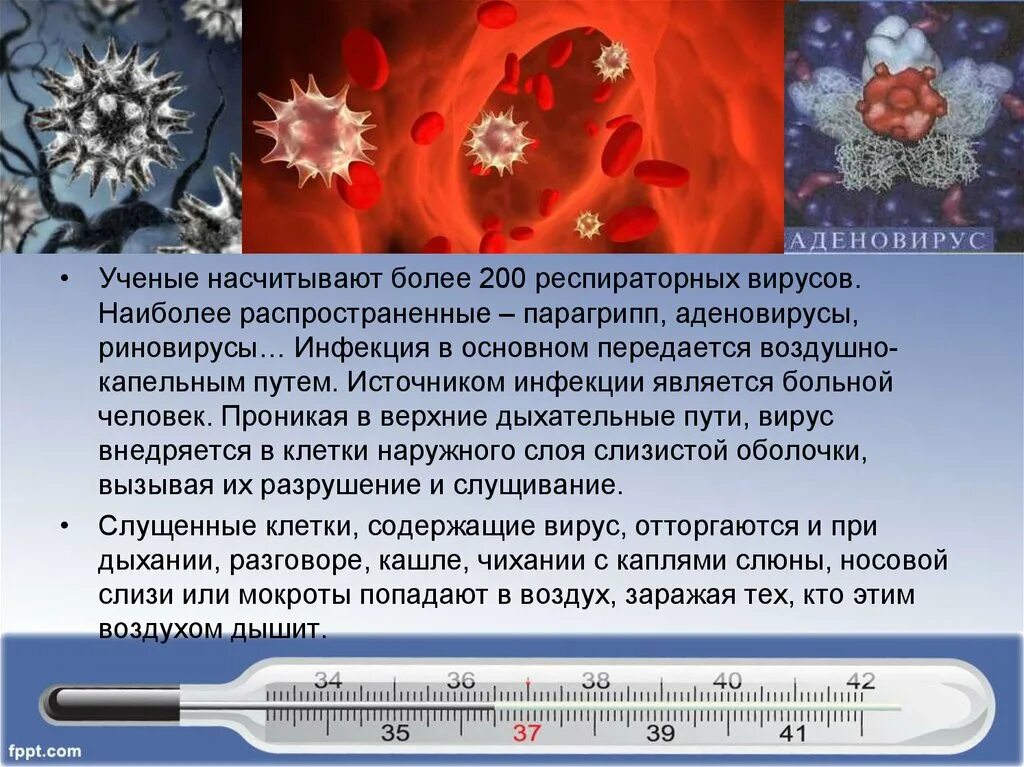 АДЕНОВИРУС

• Ученые насчитывают более 200 респираторных вирусов. Наиболее распространенные – парагрипп, аденовирусы, риновирусы… Инфекция в основном передается воздушно-капельным путем. Источником инфекции является больной человек. Проникая в верхние дыхательные пути, вирус внедряется в клетки наружного слоя слизистой оболочки, вызывая их разрушение и слущивание.

• Слущенные клетки, содержащие вирус, отторгаются и при дыхании, разговоре, кашле, чихании с каплями слюны, носовой слизи или мокроты попадают в воздух, заражая тех, кто этим воздухом дышит.

34 36 38 40 42
35 37 39 41

fppt.com